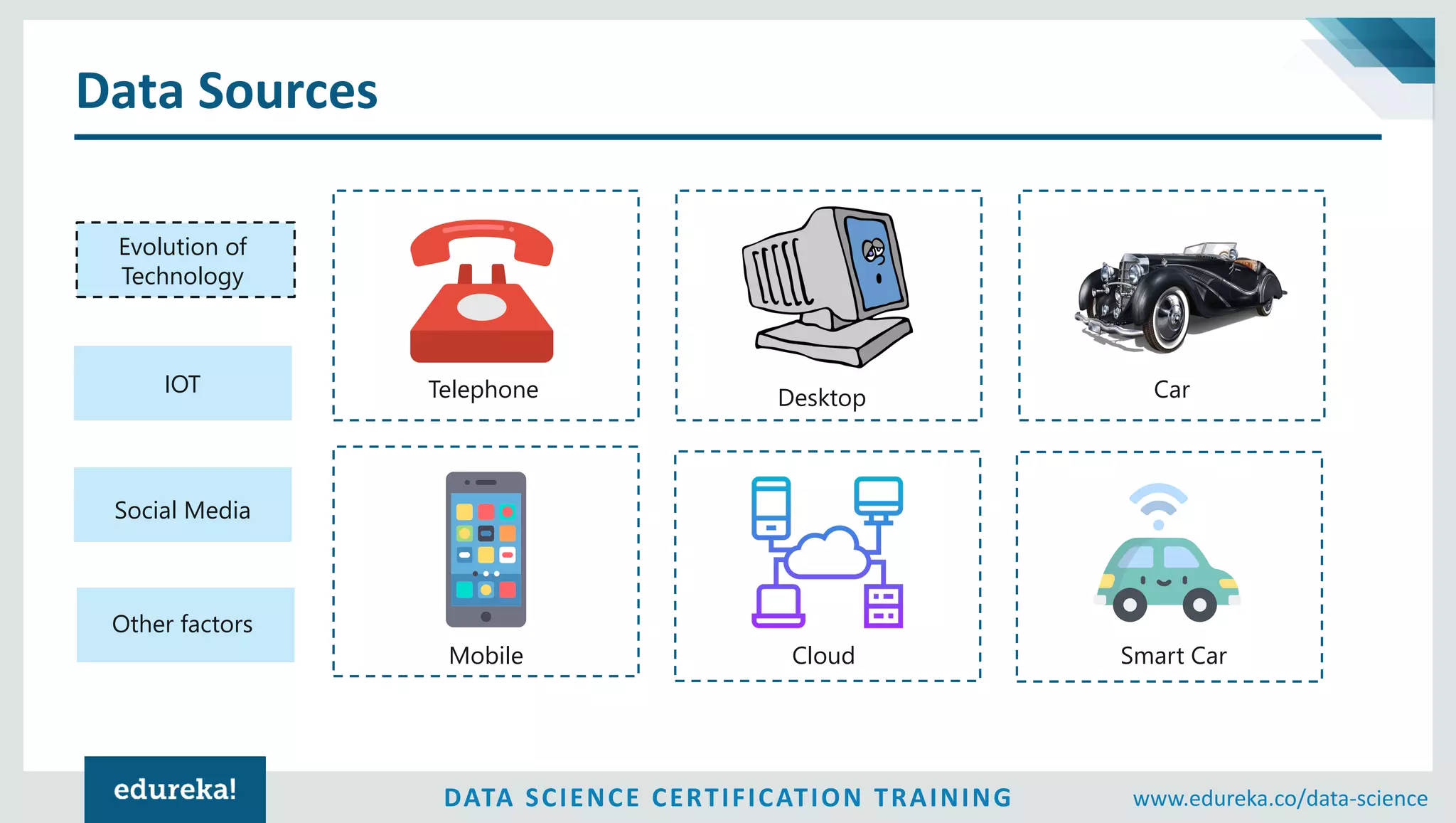 Data Sources

Evolution of Technology

IOT

Social Media

Other factors

Telephone

Desktop

Car

Mobile

Cloud

Smart Car

edureka!

DATA SCIENCE CERTIFICATION TRAINING

www.edureka.co/data-science